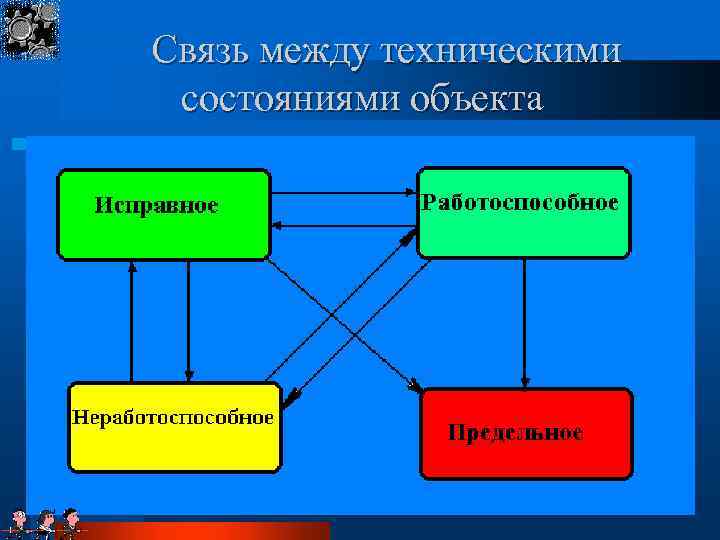 Связь между техническими состояниями объекта

Исправное

Работоспособное

Неработоспособное

Предельное